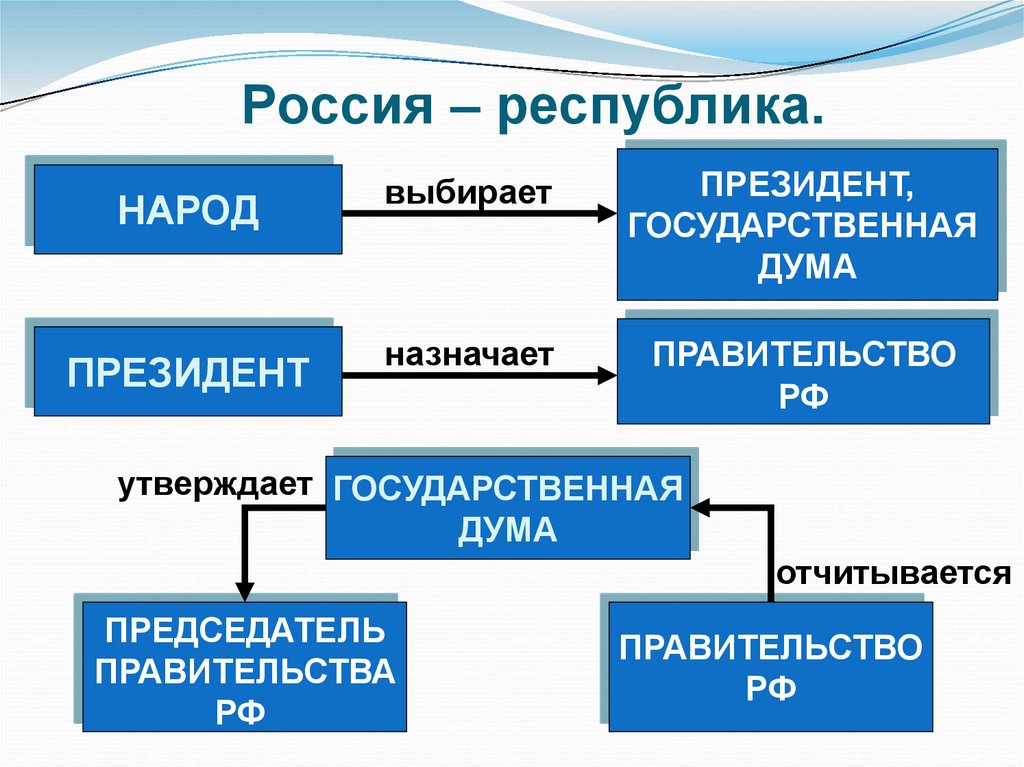 Россия – республика.

НАРОД

выбирает

ПРЕЗИДЕНТ, ГОСУДАРСТВЕННАЯ ДУМА

ПРЕЗИДЕНТ

назначает

ПРАВИТЕЛЬСТВО РФ

утверждает

ГОСУДАРСТВЕННАЯ ДУМА

отчитывается

ПРЕДСЕДАТЕЛЬ ПРАВИТЕЛЬСТВА РФ

ПРАВИТЕЛЬСТВО РФ